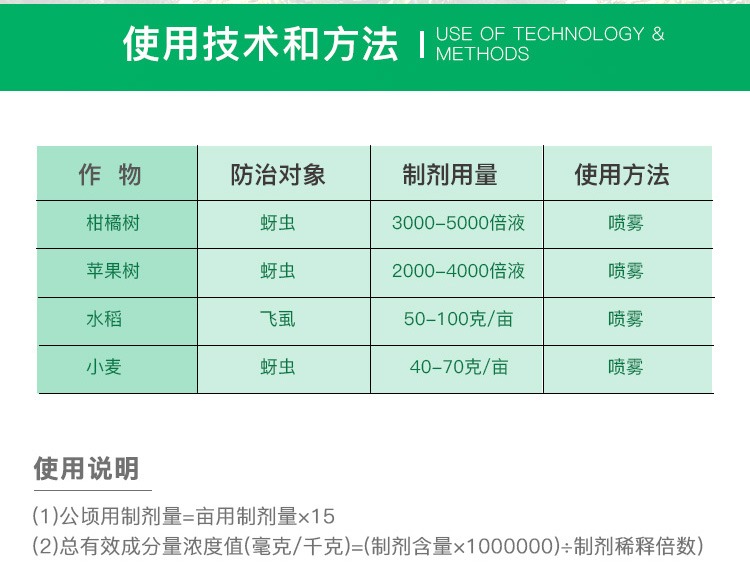 使用技术和方法 | USE OF TECHNOLOGY & METHODS

| 作 物 | 防治对象 | 制剂用量 | 使用方法 |
|---|---|---|---|
| 柑橘树 | 蚜虫 | 3000-5000倍液 | 喷雾 |
| 苹果树 | 蚜虫 | 2000-4000倍液 | 喷雾 |
| 水稻 | 飞虱 | 50-100克/亩 | 喷雾 |
| 小麦 | 蚜虫 | 40-70克/亩 | 喷雾 |

使用说明

(1)公顷用制剂量=亩用制剂量×15
(2)总有效成分量浓度值(毫克/千克)=(制剂含量×1000000)÷制剂稀释倍数)